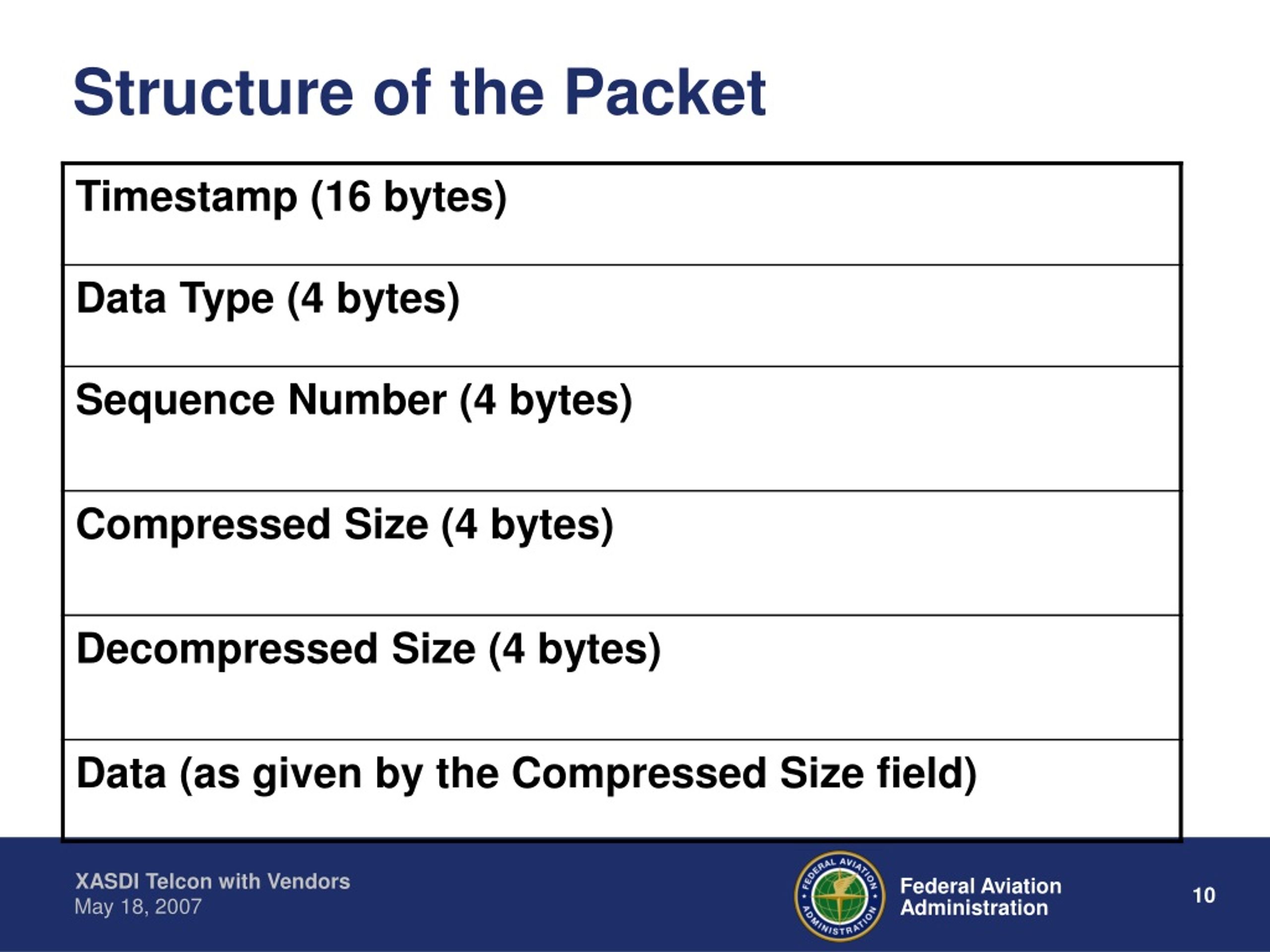 Structure of the Packet

| Timestamp (16 bytes) |
|---|
| Data Type (4 bytes) |
| Sequence Number (4 bytes) |
| Compressed Size (4 bytes) |
| Decompressed Size (4 bytes) |
| Data (as given by the Compressed Size field) |

XASDI Telcon with Vendors
May 18, 2007

FEDERAL AVIATION ADMINISTRATION

Federal Aviation Administration

10